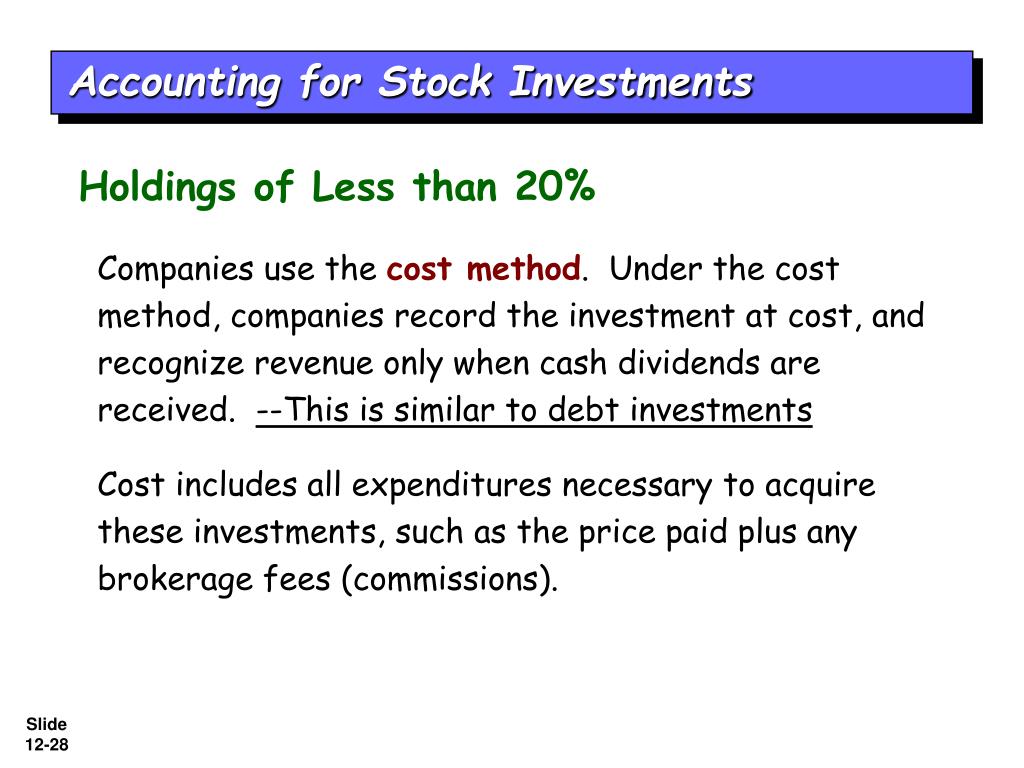 Accounting for Stock Investments

Holdings of Less than 20%

Companies use the cost method. Under the cost method, companies record the investment at cost, and recognize revenue only when cash dividends are received. --This is similar to debt investments

Cost includes all expenditures necessary to acquire these investments, such as the price paid plus any brokerage fees (commissions).

Slide 12-28